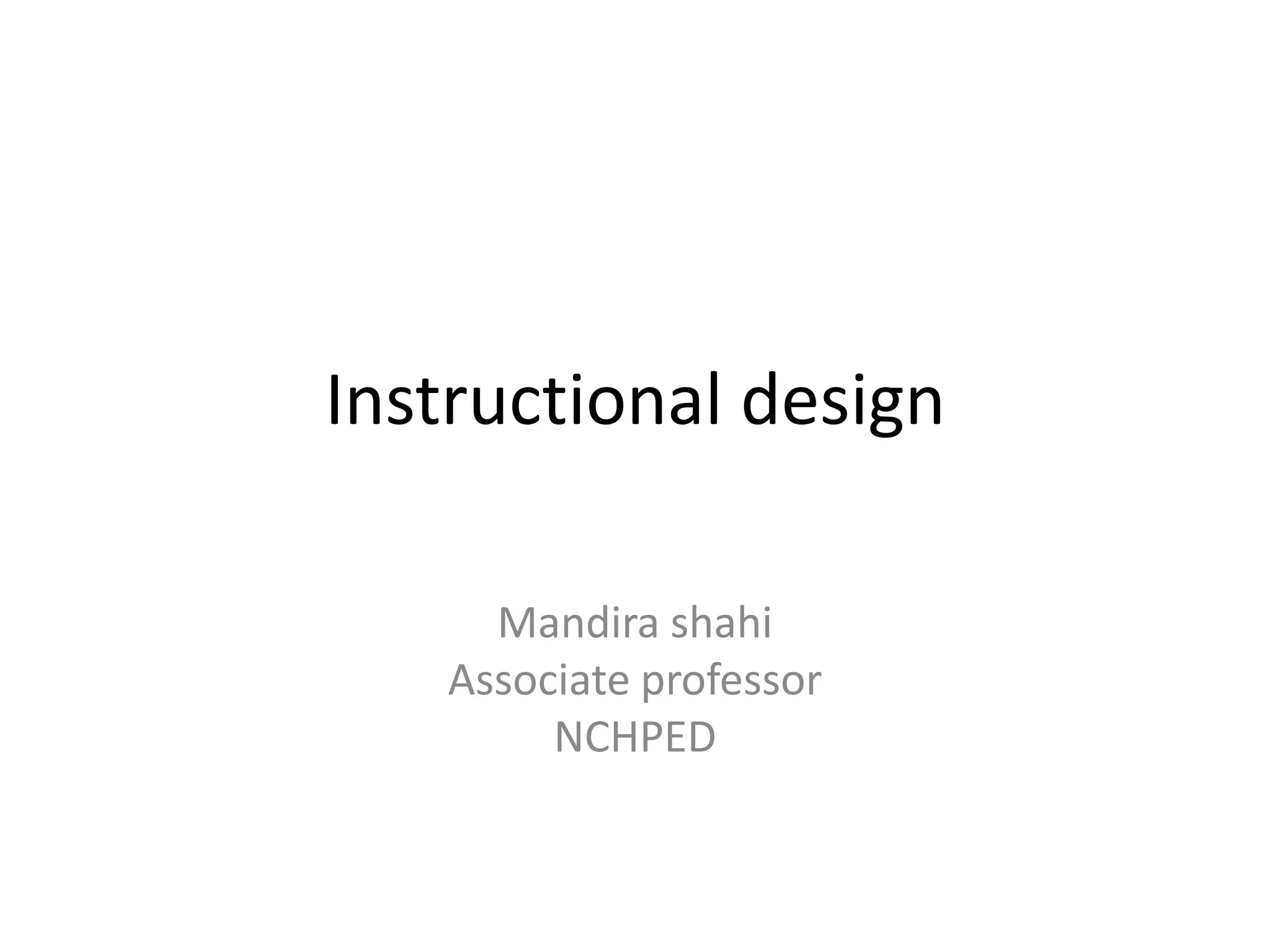 Instructional design

Mandira shahi
Associate professor
NCHPED